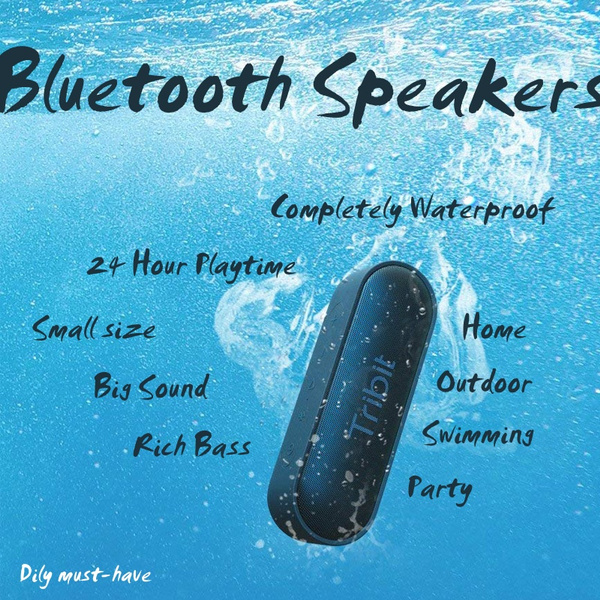 Bluetooth Speakers

Completely Waterproof

24 Hour Playtime

Small size

Big Sound

Rich Bass

Tribit

Home

Outdoor

Swimming

Party

Dily must-have